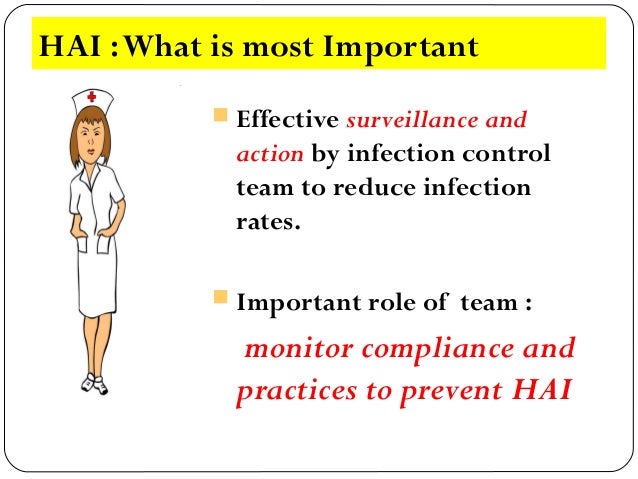 HAI : What is most Important

Effective surveillance and action by infection control team to reduce infection rates.

Important role of team :

monitor compliance and practices to prevent HAI